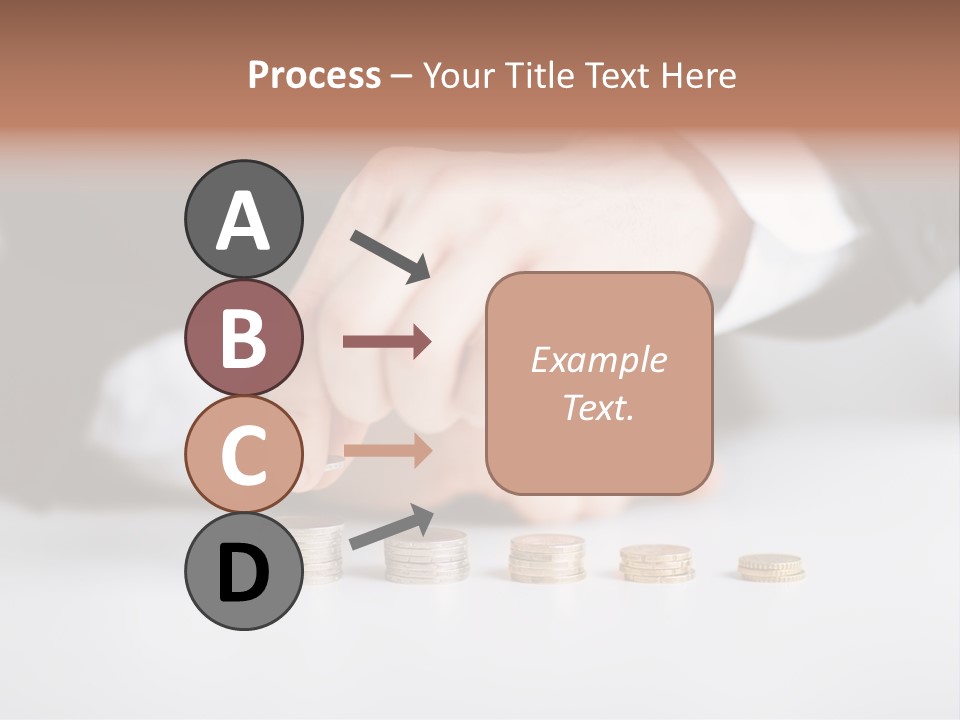 Process – Your Title Text Here

A

B

C

D

Example Text.